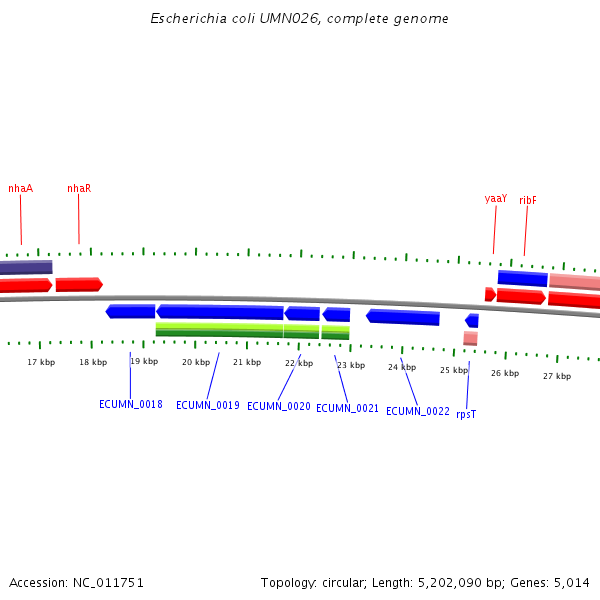 Escherichia coli UMN026, complete genome

nhaA

nhaR

yaaY

ribF

17 kbp

18 kbp

19 kbp

20 kbp

21 kbp

22 kbp

23 kbp

24 kbp

25 kbp

26 kbp

27 kbp

ECUMN_0018

ECUMN_0019

ECUMN_0020

ECUMN_0021

ECUMN_0022

rpsT

Accession: NC_011751

Topology: circular; Length: 5,202,090 bp; Genes: 5,014